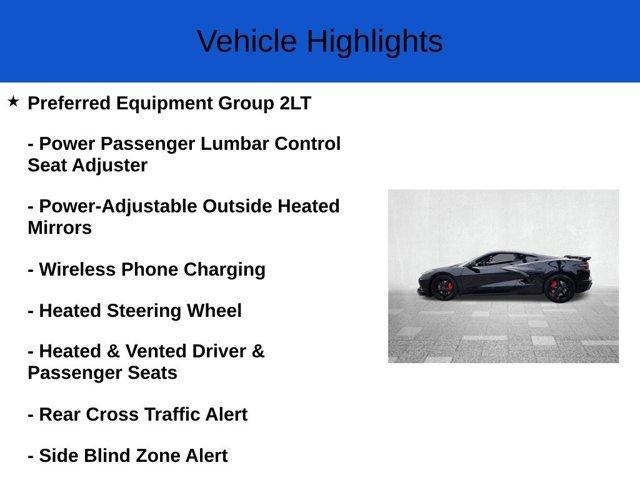 Vehicle Highlights

★ Preferred Equipment Group 2LT

- Power Passenger Lumbar Control Seat Adjuster

- Power-Adjustable Outside Heated Mirrors

- Wireless Phone Charging

- Heated Steering Wheel

- Heated & Vented Driver & Passenger Seats

- Rear Cross Traffic Alert

- Side Blind Zone Alert